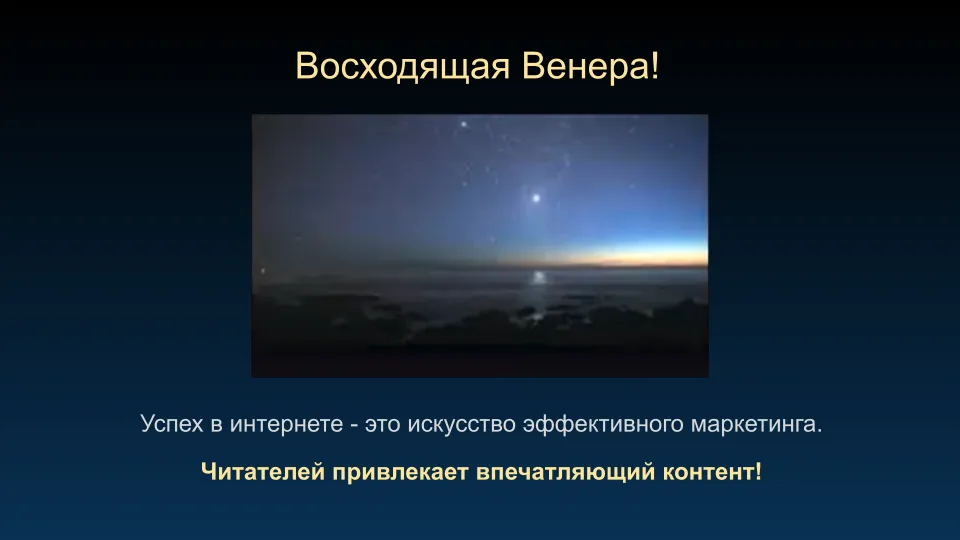 Восходящая Венера!

Успех в интернете - это искусство эффективного маркетинга.

Читателей привлекает впечатляющий контент!